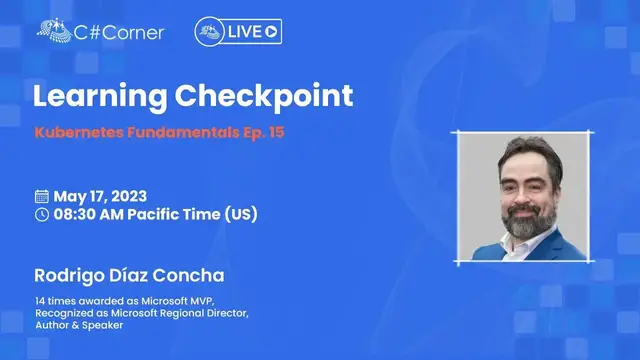 C#Corner

LIVE

Learning Checkpoint

Kubernetes Fundamentals Ep. 15

May 17, 2023
08:30 AM Pacific Time (US)

Rodrigo Díaz Concha

14 times awarded as Microsoft MVP, Recognized as Microsoft Regional Director, Author & Speaker